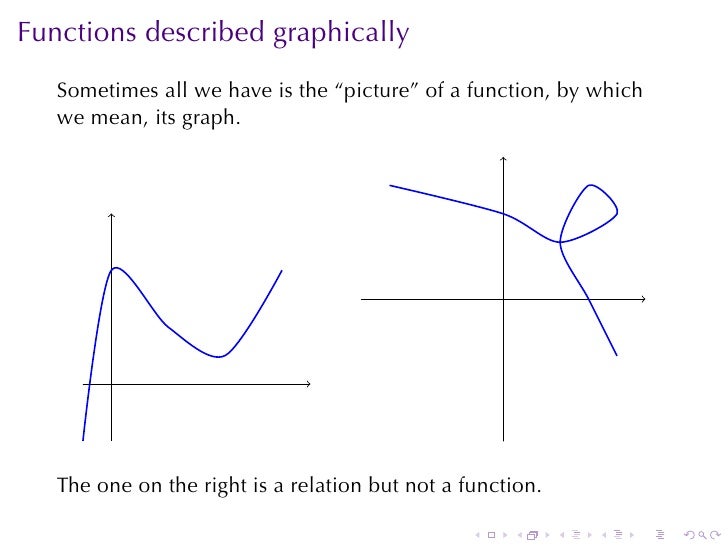 Functions described graphically

Sometimes all we have is the “picture” of a function, by which we mean, its graph.

The one on the right is a relation but not a function.